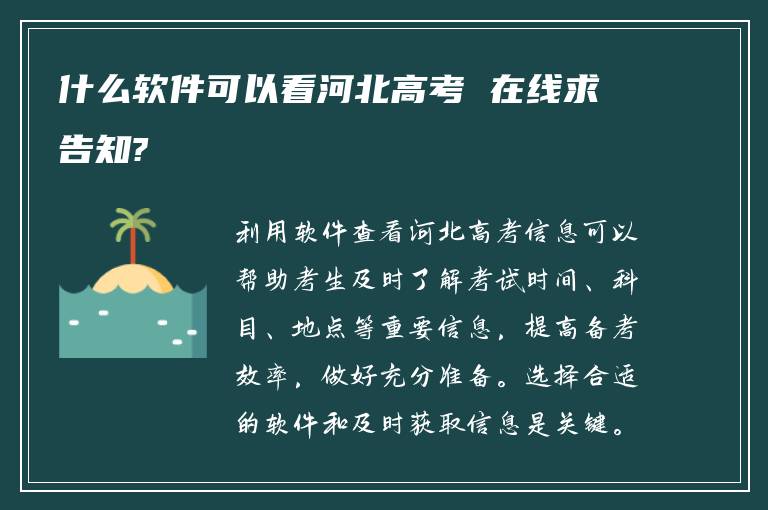 什么软件可以看河北高考 在线求告知?

利用软件查看河北高考信息可以帮助考生及时了解考试时间、科目、地点等重要信息，提高备考效率，做好充分准备。选择合适的软件和及时获取信息是关键。